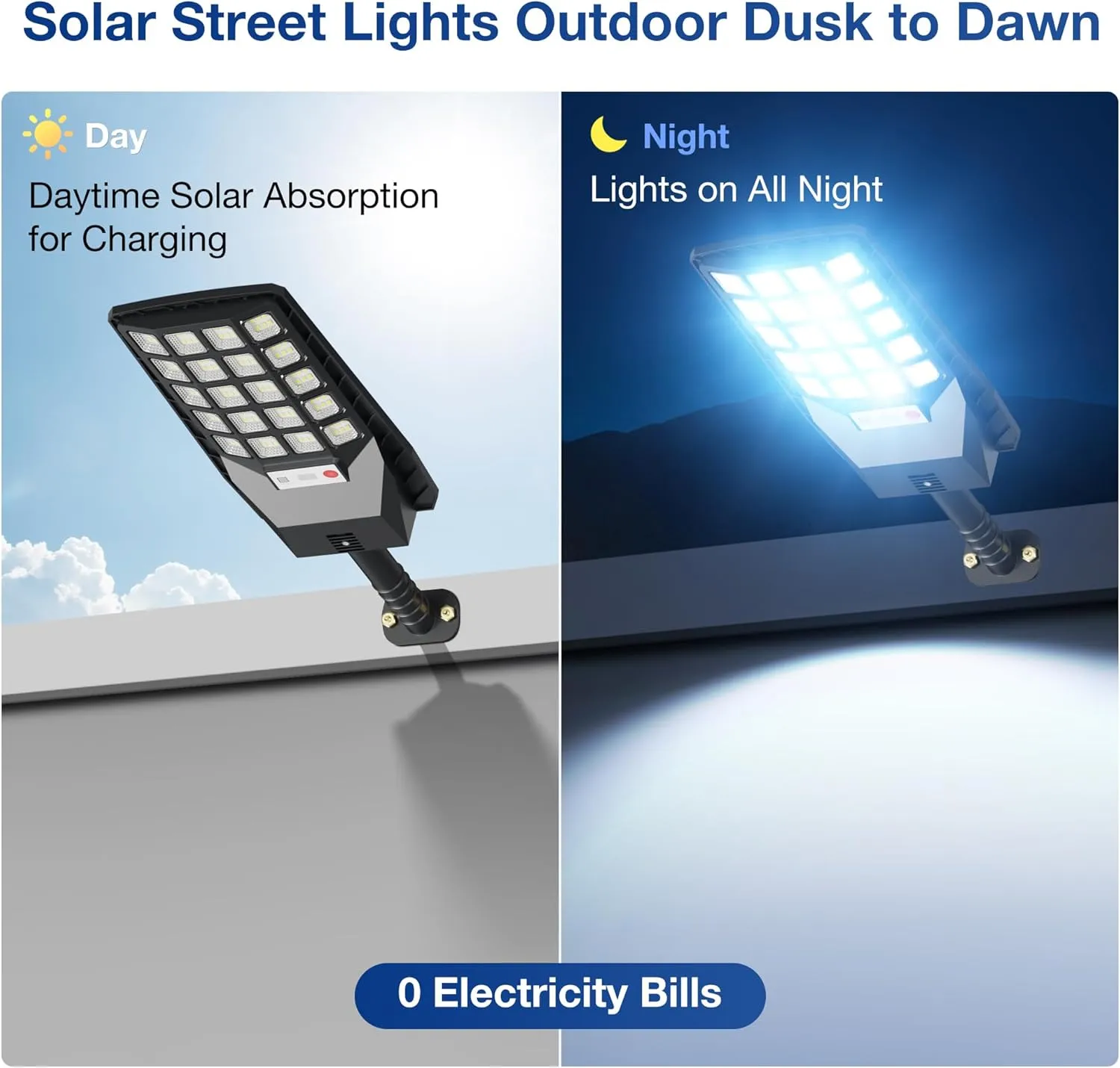 Solar Street Lights Outdoor Dusk to Dawn

Day

Daytime Solar Absorption for Charging

Night

Lights on All Night

0 Electricity Bills